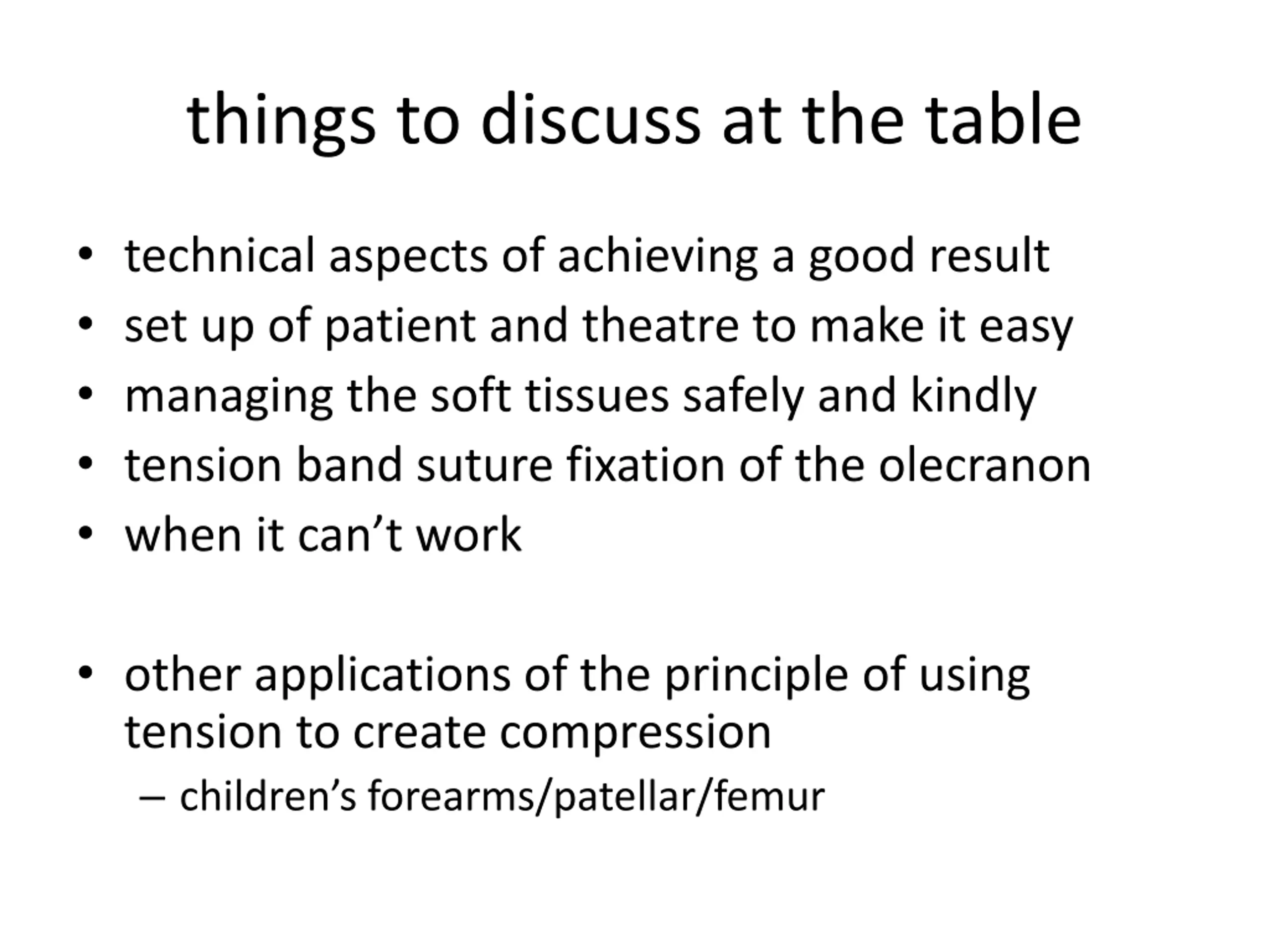 things to discuss at the table

• technical aspects of achieving a good result
• set up of patient and theatre to make it easy
• managing the soft tissues safely and kindly
• tension band suture fixation of the olecranon
• when it can’t work

• other applications of the principle of using tension to create compression
– children’s forearms/patellar/femur